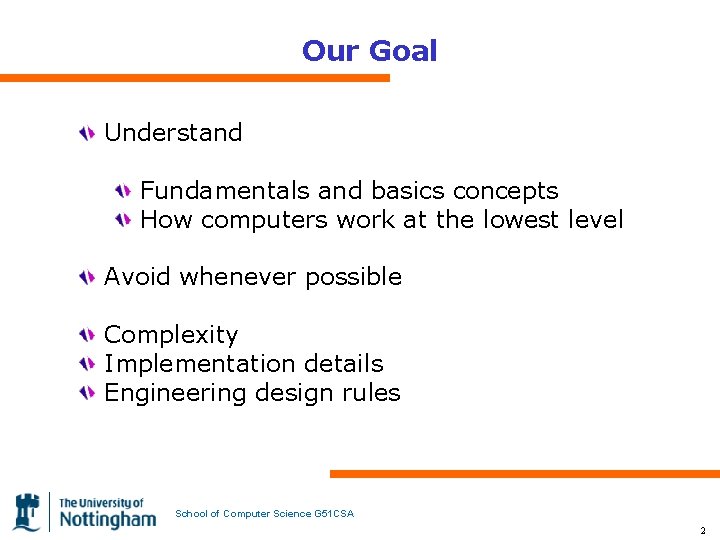 Our Goal

Understand

Fundamentals and basics concepts
How computers work at the lowest level

Avoid whenever possible

Complexity
Implementation details
Engineering design rules

The University of Nottingham

School of Computer Science G51CSA

2